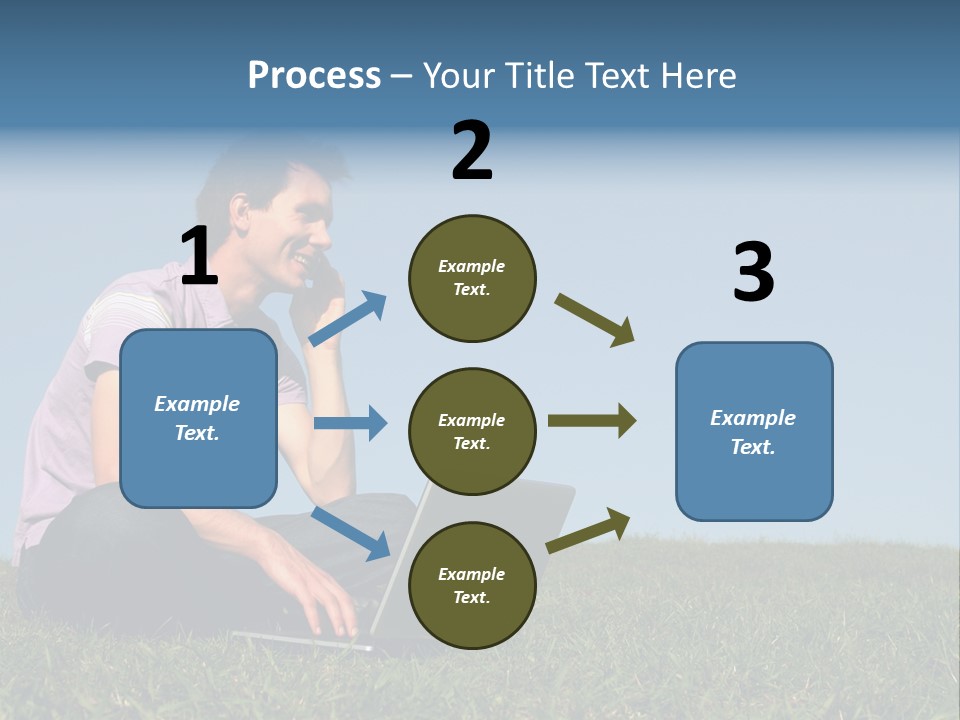 Process – Your Title Text Here

1

Example Text.

2

Example Text.

Example Text.

Example Text.

3

Example Text.